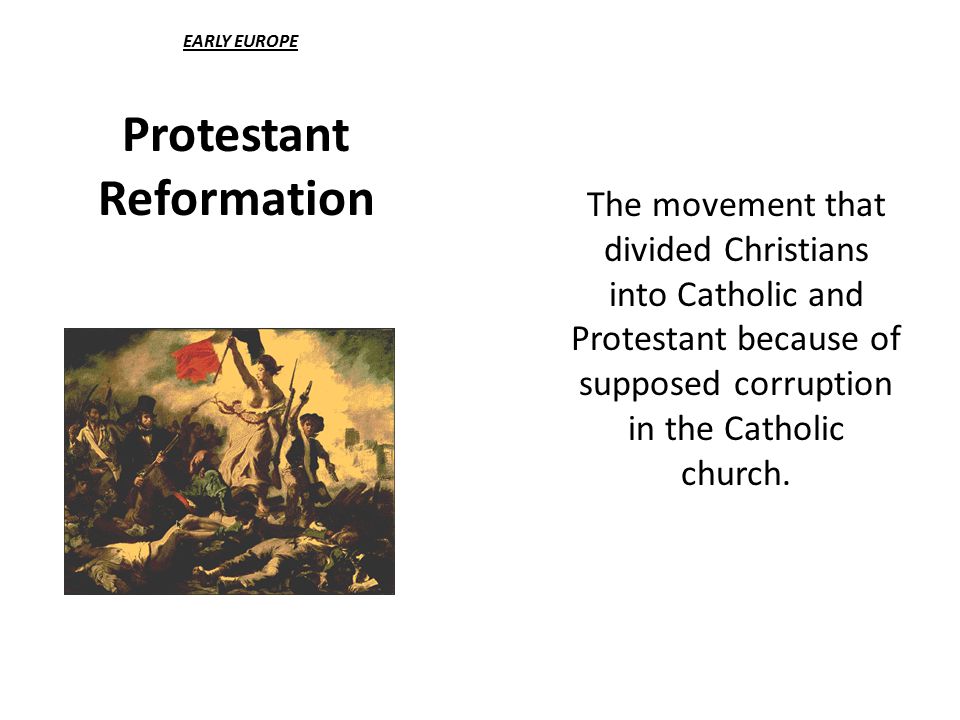 EARLY EUROPE

Protestant Reformation

The movement that divided Christians into Catholic and Protestant because of supposed corruption in the Catholic church.